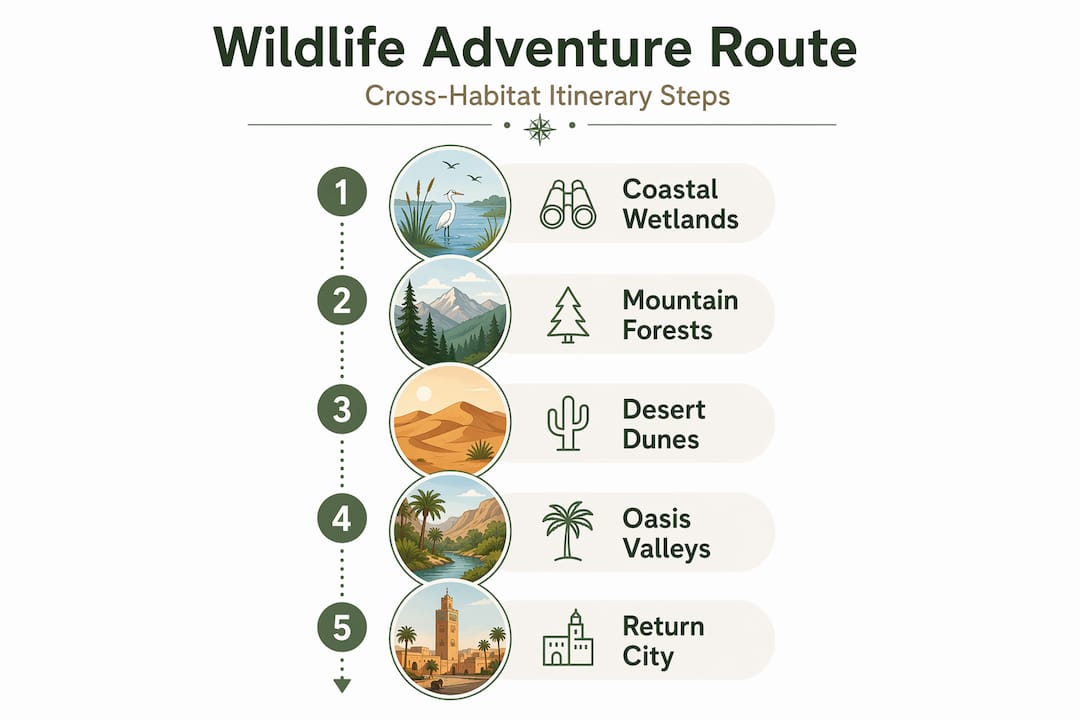 Wildlife Adventure Route

Cross-Habitat Itinerary Steps

1 Coastal Wetlands

2 Mountain Forests

3 Desert Dunes

4 Oasis Valleys

5 Return City